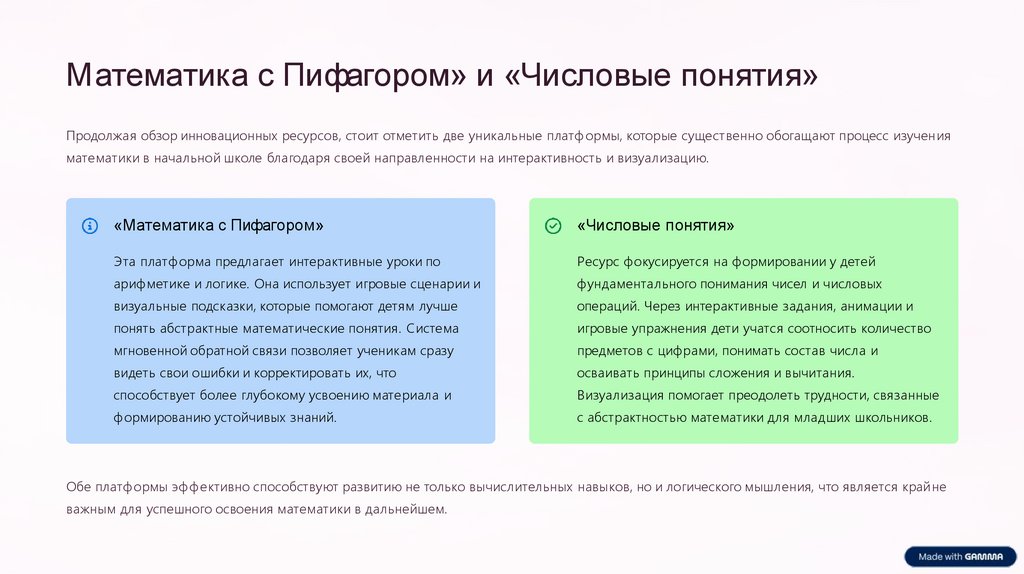 Математика с Пифагором» и «Числовые понятия»

Продолжая обзор инновационных ресурсов, стоит отметить две уникальные платформы, которые существенно обогащают процесс изучения математики в начальной школе благодаря своей направленности на интерактивность и визуализацию.

«Математика с Пифагором»

Эта платформа предлагает интерактивные уроки по арифметике и логике. Она использует игровые сценарии и визуальные подсказки, которые помогают детям лучше понять абстрактные математические понятия. Система мгновенной обратной связи позволяет ученикам сразу видеть свои ошибки и корректировать их, что способствует более глубокому усвоению материала и формированию устойчивых знаний.

«Числовые понятия»

Ресурс фокусируется на формировании у детей фундаментального понимания чисел и числовых операций. Через интерактивные задания, анимации и игровые упражнения дети учатся соотносить количество предметов с цифрами, понимать состав числа и осваивать принципы сложения и вычитания. Визуализация помогает преодолеть трудности, связанные с абстрактностью математики для младших школьников.

Обе платформы эффективно способствуют развитию не только вычислительных навыков, но и логического мышления, что является крайне важным для успешного освоения математики в дальнейшем.

Made with GAMMA